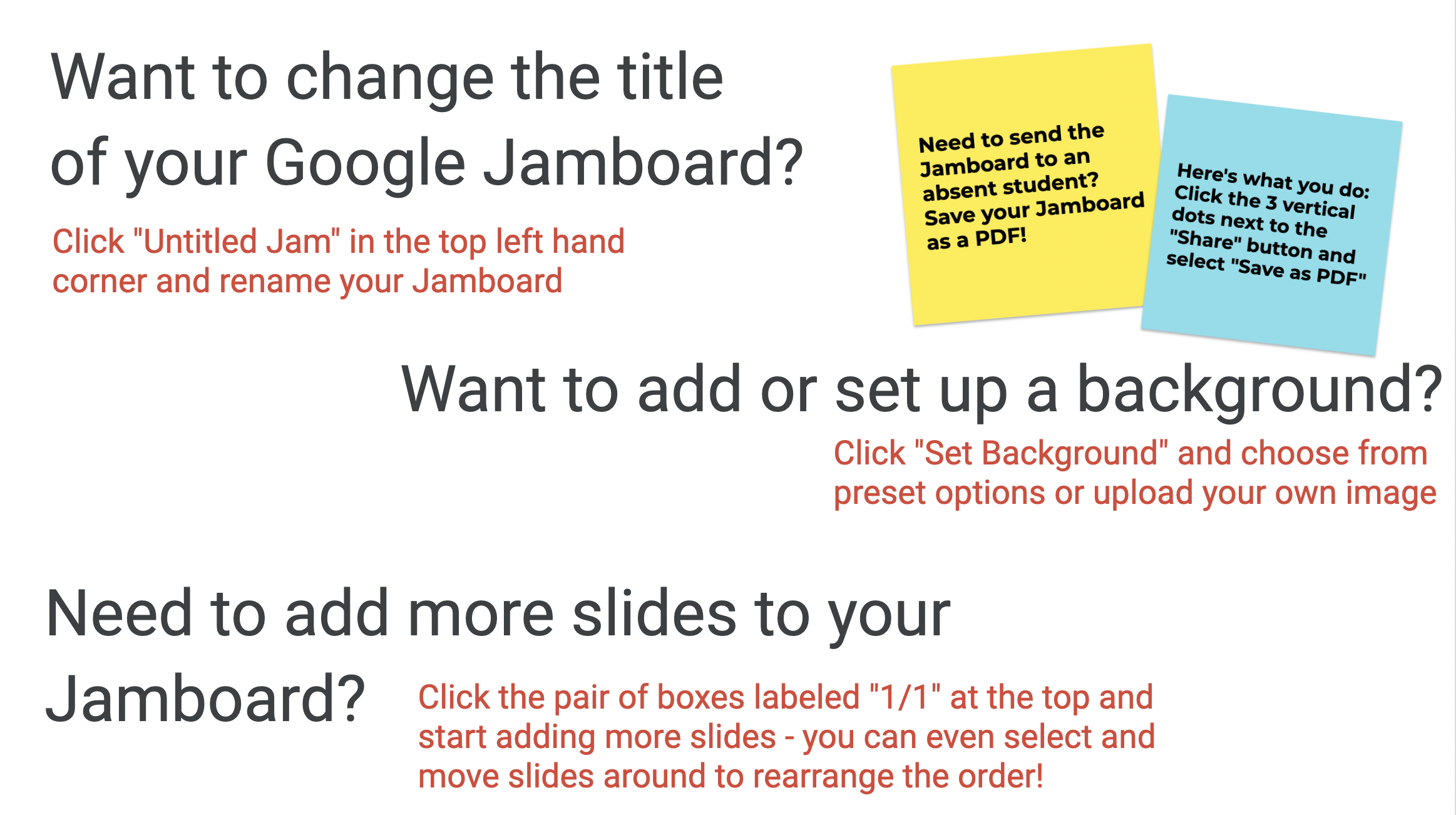 Want to change the title of your Google Jamboard?

Click "Untitled Jam" in the top left hand corner and rename your Jamboard

Need to send the Jamboard to an absent student? Save your Jamboard as a PDF!

Here's what you do: Click the 3 vertical dots next to the "Share" button and select "Save as PDF"

Want to add or set up a background?

Click "Set Background" and choose from preset options or upload your own image

Need to add more slides to your Jamboard?

Click the pair of boxes labeled "1/1" at the top and start adding more slides - you can even select and move slides around to rearrange the order!